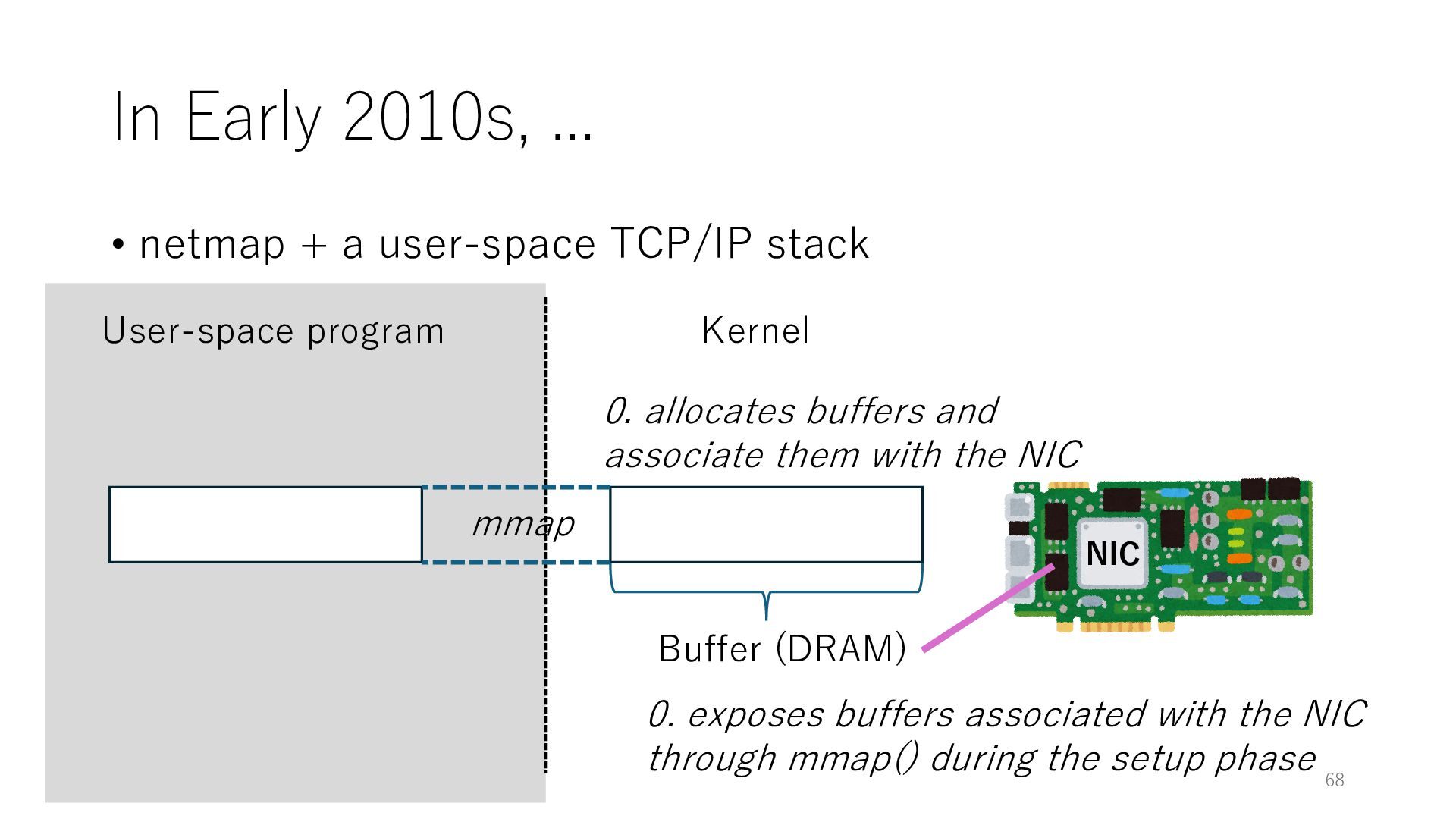 In Early 2010s, …

• netmap + a user-space TCP/IP stack

User-space program

Kernel

0. allocates buffers and associate them with the NIC

mmap

NIC

Buffer (DRAM)

0. exposes buffers associated with the NIC through mmap() during the setup phase

68